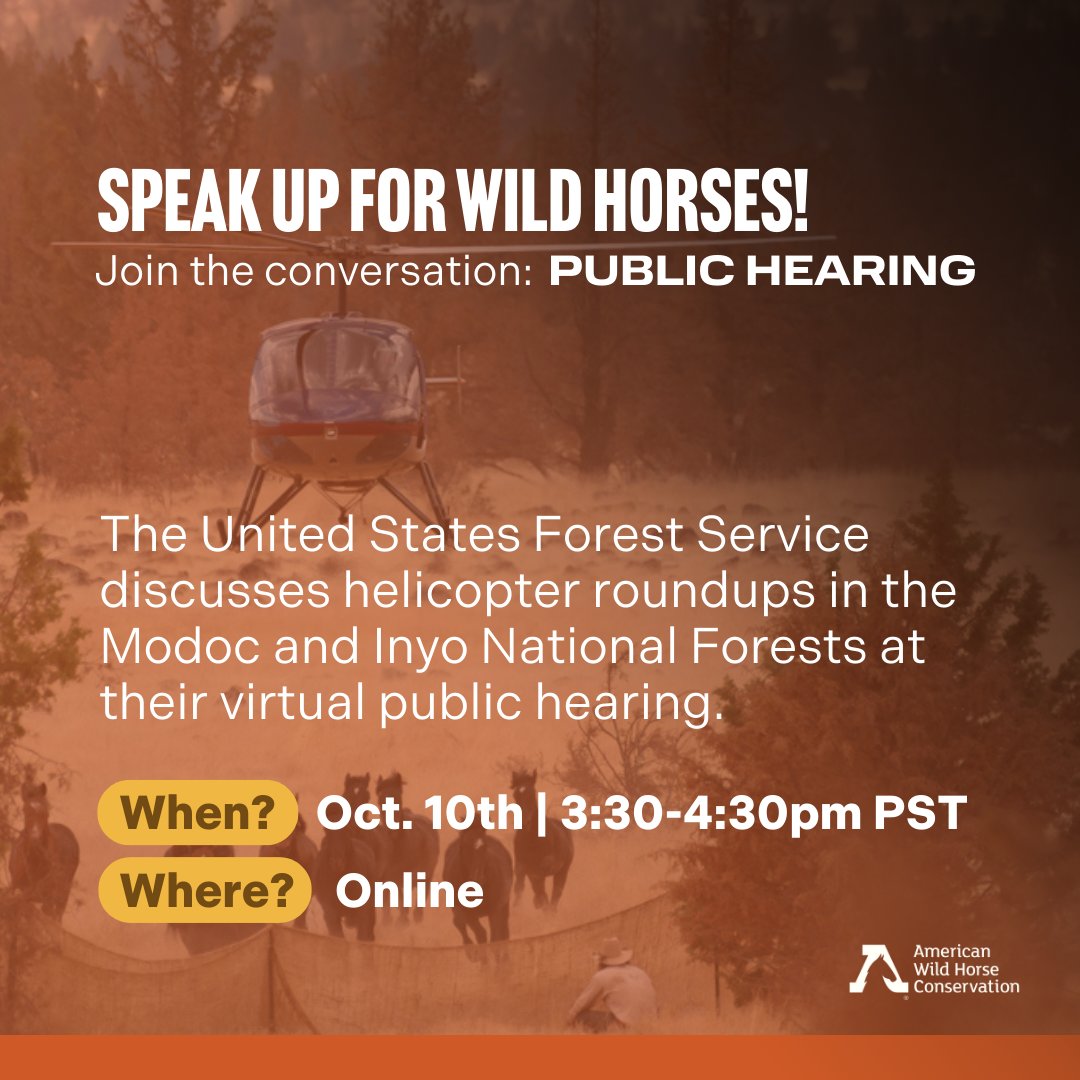 SPEAK UP FOR WILD HORSES!
Join the conversation: PUBLIC HEARING

The United States Forest Service discusses helicopter roundups in the Modoc and Inyo National Forests at their virtual public hearing.

When? Oct. 10th | 3:30-4:30pm PST
Where? Online

American Wild Horse Conservation